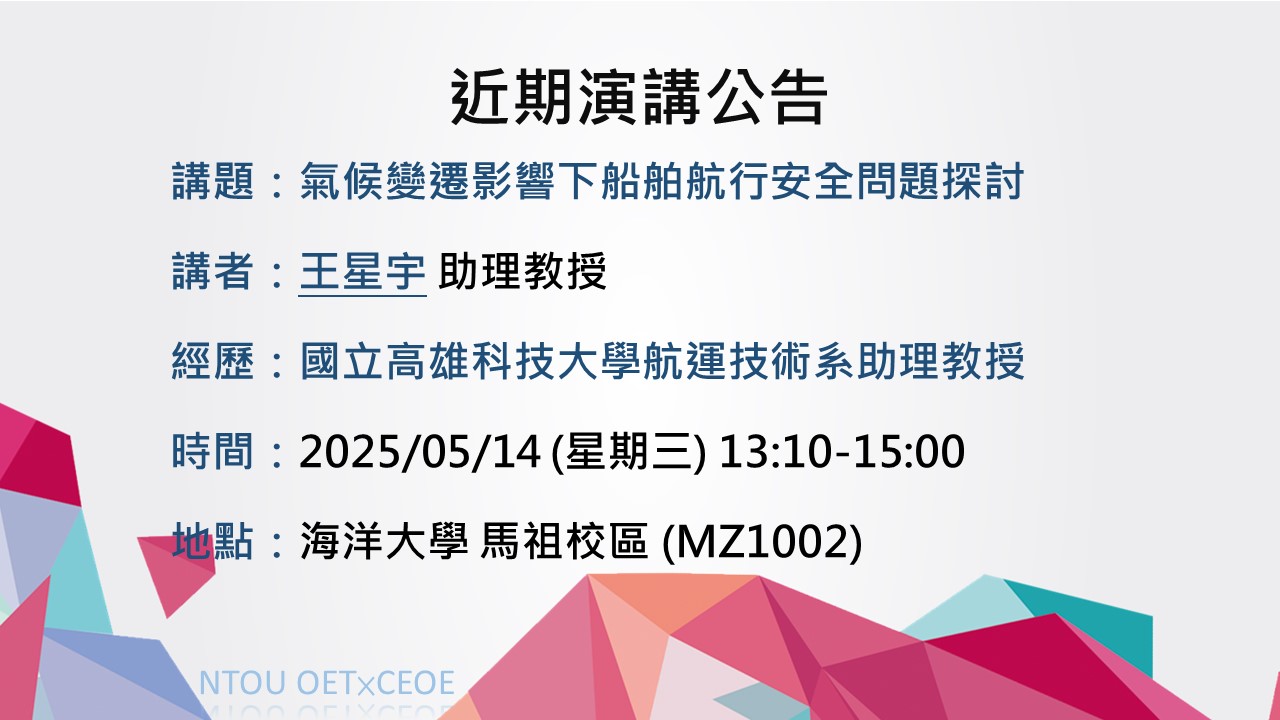 近期演講公告

講題：氣候變遷影響下船舶航行安全問題探討

講者：王星宇 助理教授

經歷：國立高雄科技大學航運技術系助理教授

時間：2025/05/14 (星期三) 13:10-15:00

地點：海洋大學 馬祖校區 (MZ1002)

NTOU OET×CEOE